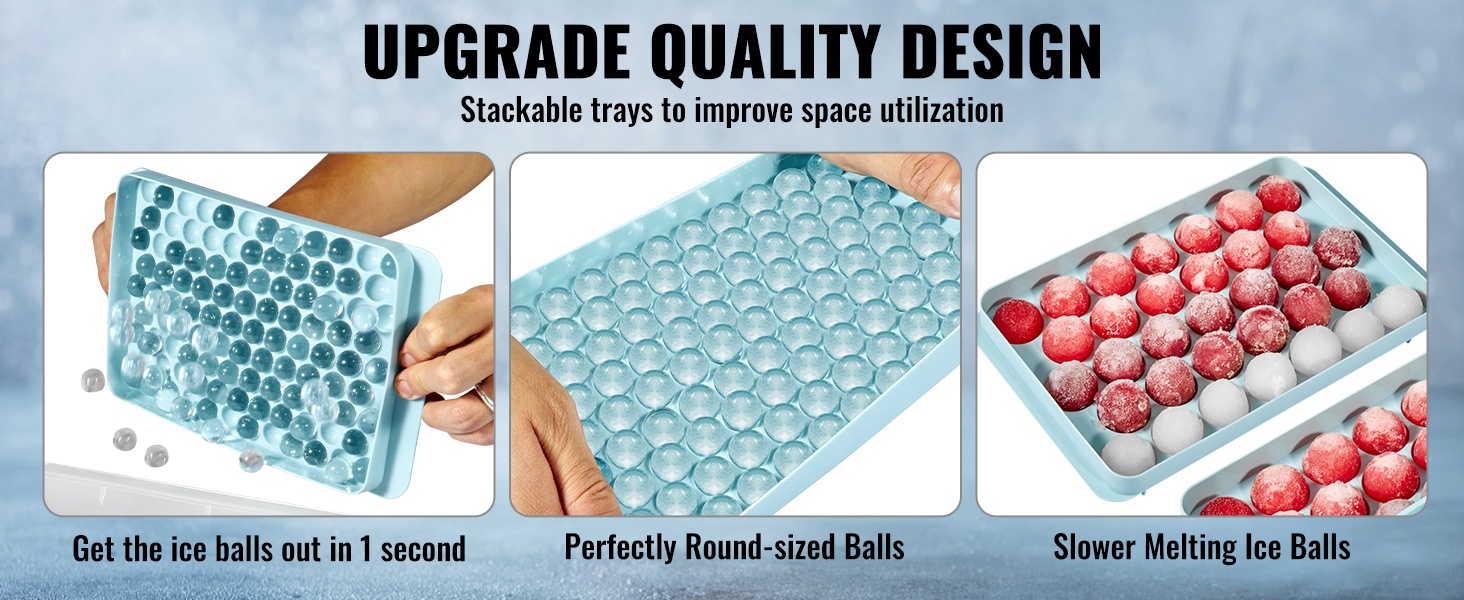 UPGRADE QUALITY DESIGN

Stackable trays to improve space utilization

Get the ice balls out in 1 second

Perfectly Round-sized Balls

Slower Melting Ice Balls